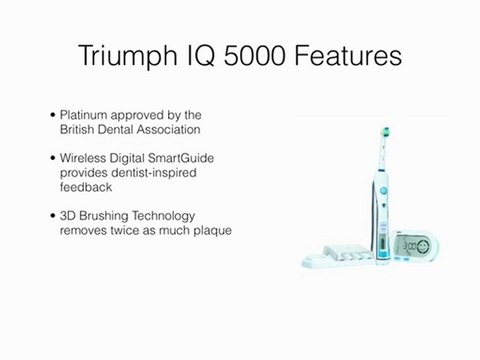 Triumph IQ 5000 Features

• Platinum approved by the British Dental Association

• Wireless Digital SmartGuide provides dentist-inspired feedback

• 3D Brushing Technology removes twice as much plaque

3:00